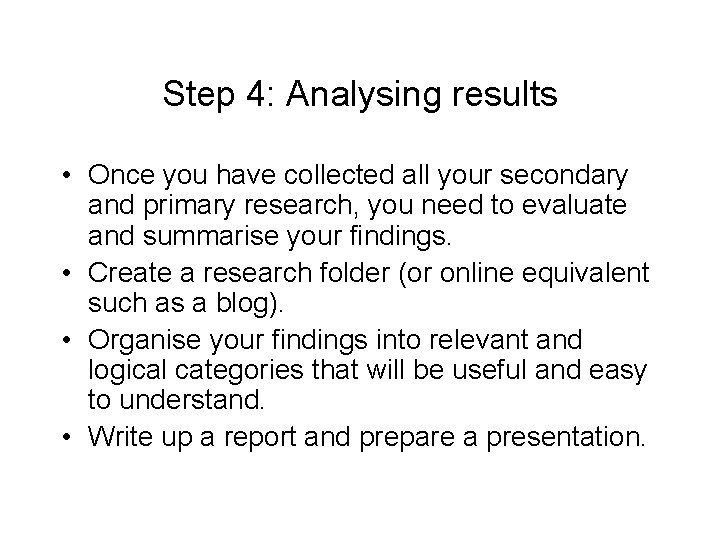 Step 4: Analysing results

• Once you have collected all your secondary and primary research, you need to evaluate and summarise your findings.
• Create a research folder (or online equivalent such as a blog).
• Organise your findings into relevant and logical categories that will be useful and easy to understand.
• Write up a report and prepare a presentation.